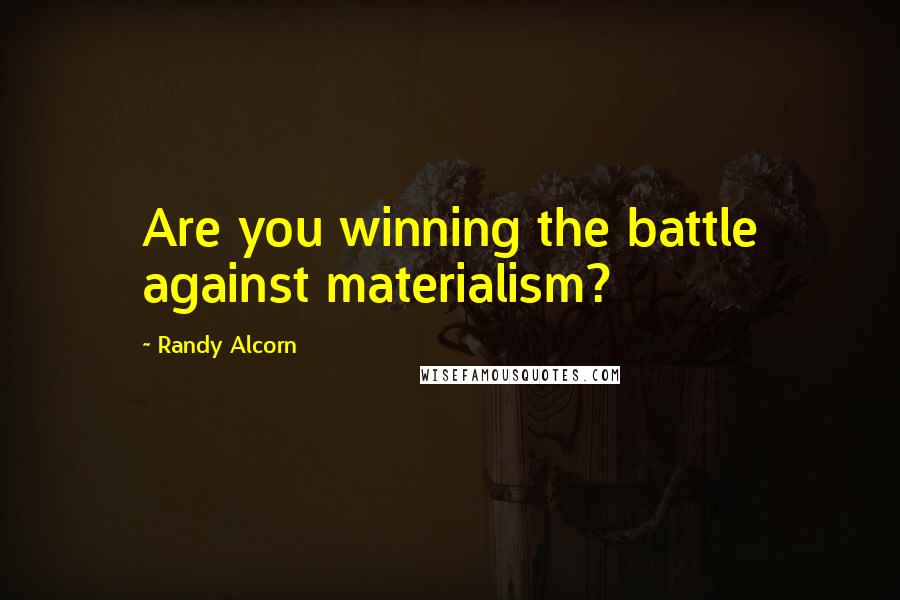 Are you winning the battle against materialism?

~ Randy Alcorn

WISEFAMOUSQUOTES.COM